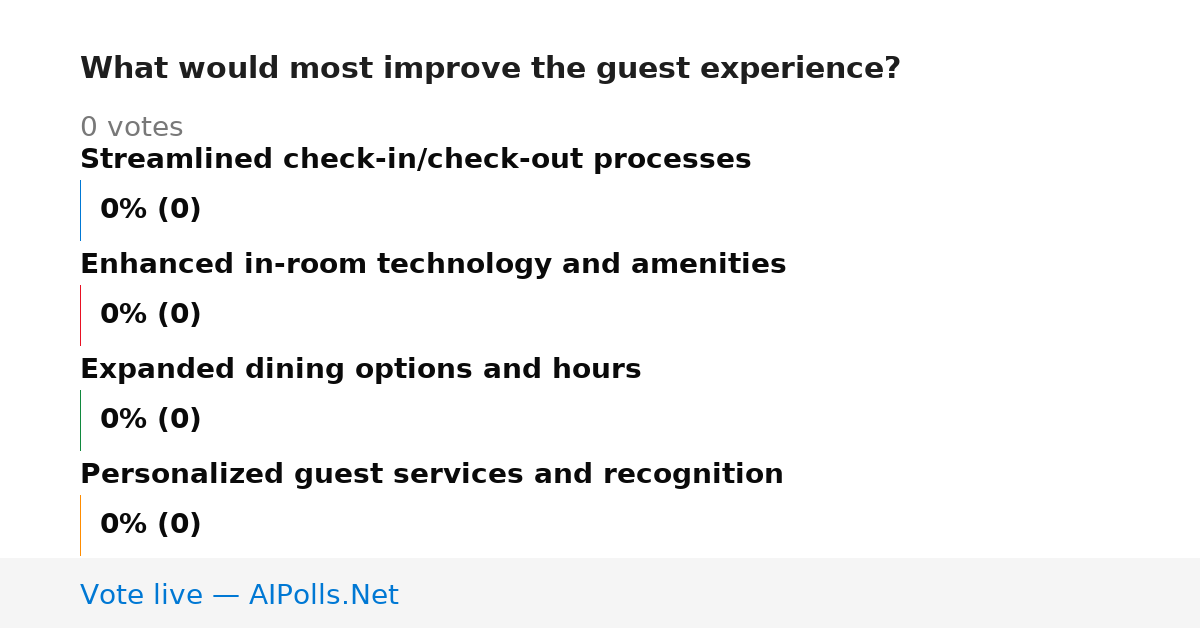 What would most improve the guest experience?

0 votes

Streamlined check-in/check-out processes

0% (0)

Enhanced in-room technology and amenities

0% (0)

Expanded dining options and hours

0% (0)

Personalized guest services and recognition

0% (0)

Vote live — AIPolls.Net